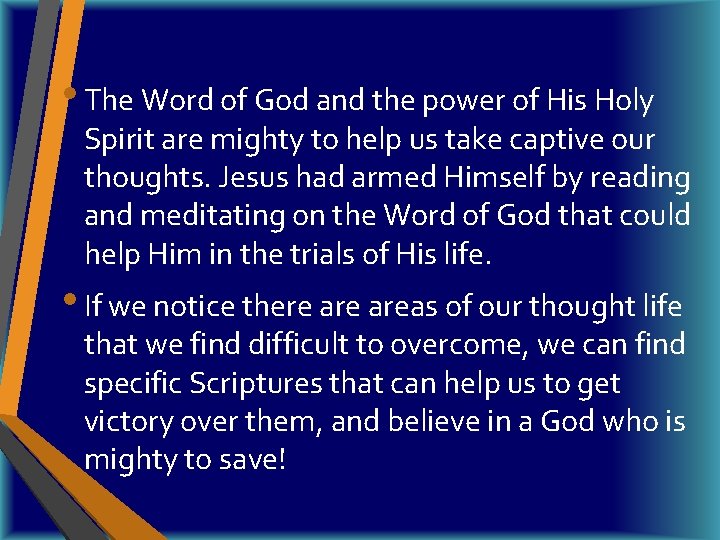 • The Word of God and the power of His Holy Spirit are mighty to help us take captive our thoughts. Jesus had armed Himself by reading and meditating on the Word of God that could help Him in the trials of His life.

• If we notice there are areas of our thought life that we find difficult to overcome, we can find specific Scriptures that can help us to get victory over them, and believe in a God who is mighty to save!